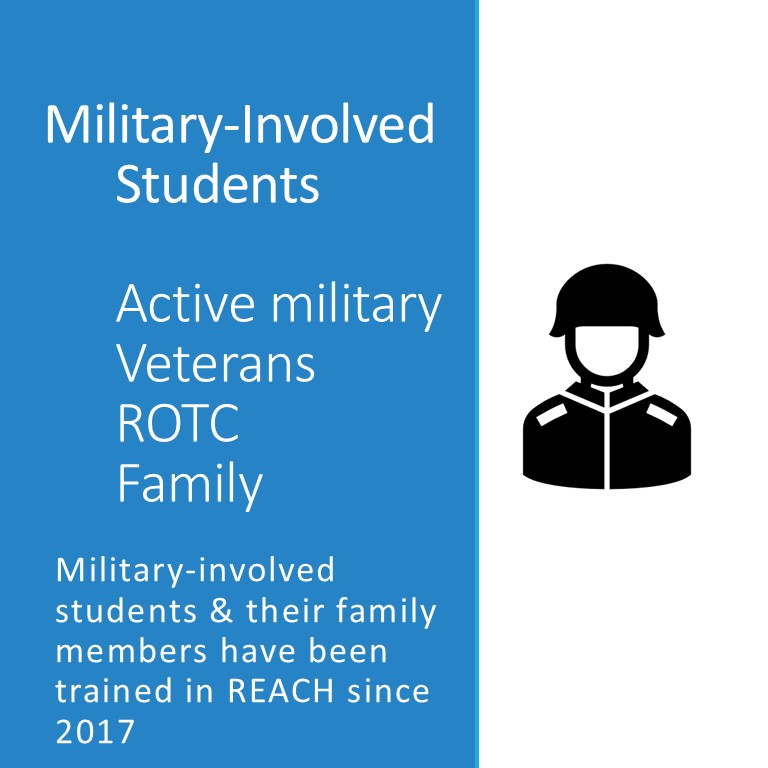 Military-Involved Students

Active military
Veterans
ROTC
Family

Military-involved students & their family members have been trained in REACH since 2017